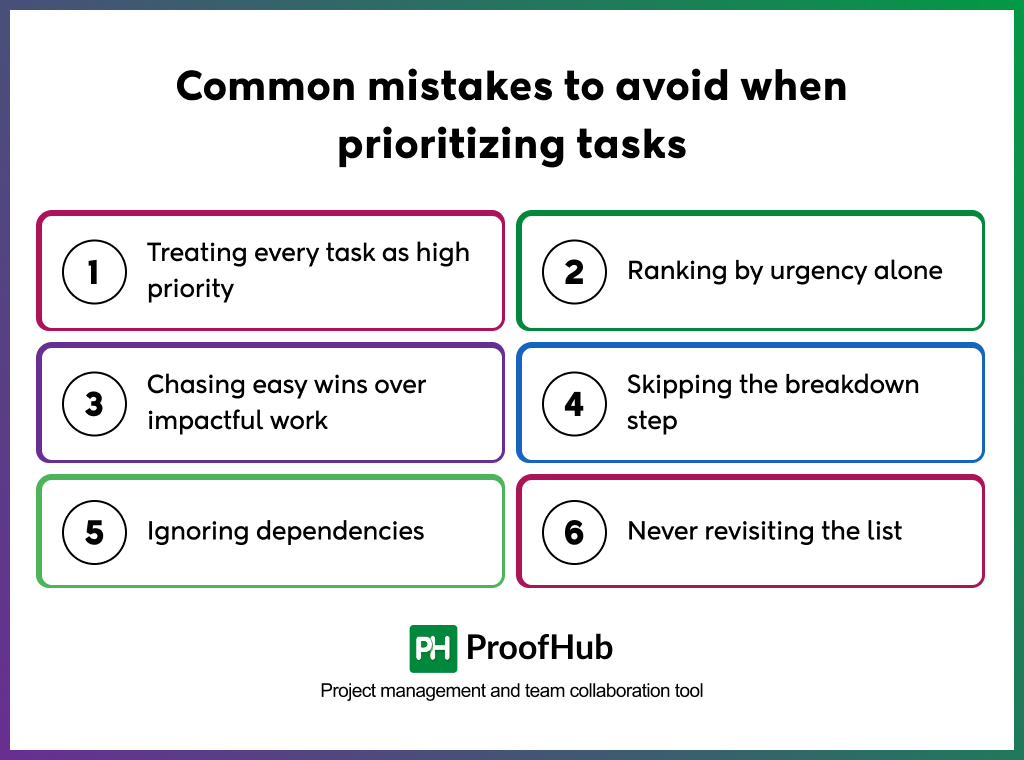 Common mistakes to avoid when prioritizing tasks

1 Treating every task as high priority

2 Ranking by urgency alone

3 Chasing easy wins over impactful work

4 Skipping the breakdown step

5 Ignoring dependencies

6 Never revisiting the list

PH ProofHub

Project management and team collaboration tool